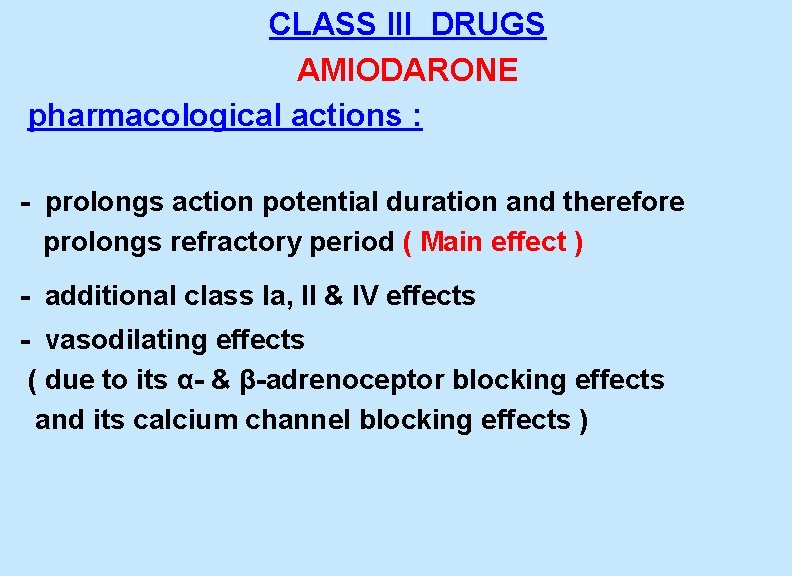 CLASS III DRUGS

AMIODARONE

pharmacological actions :

- prolongs action potential duration and therefore prolongs refractory period ( Main effect )

- additional class Ia, II & IV effects

- vasodilating effects
( due to its α- & β-adrenoceptor blocking effects and its calcium channel blocking effects )